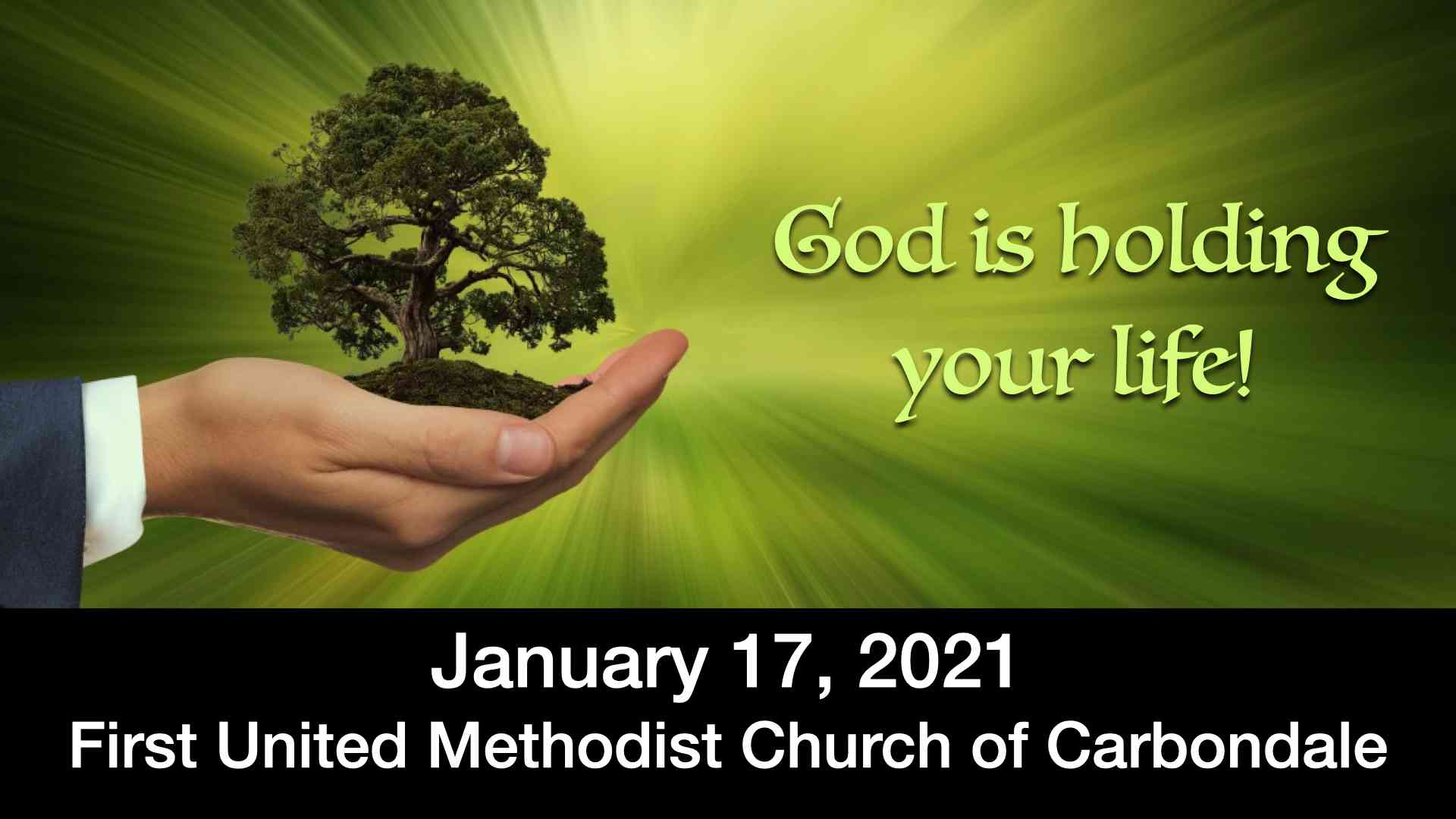 God is holding your life!

January 17, 2021
First United Methodist Church of Carbondale